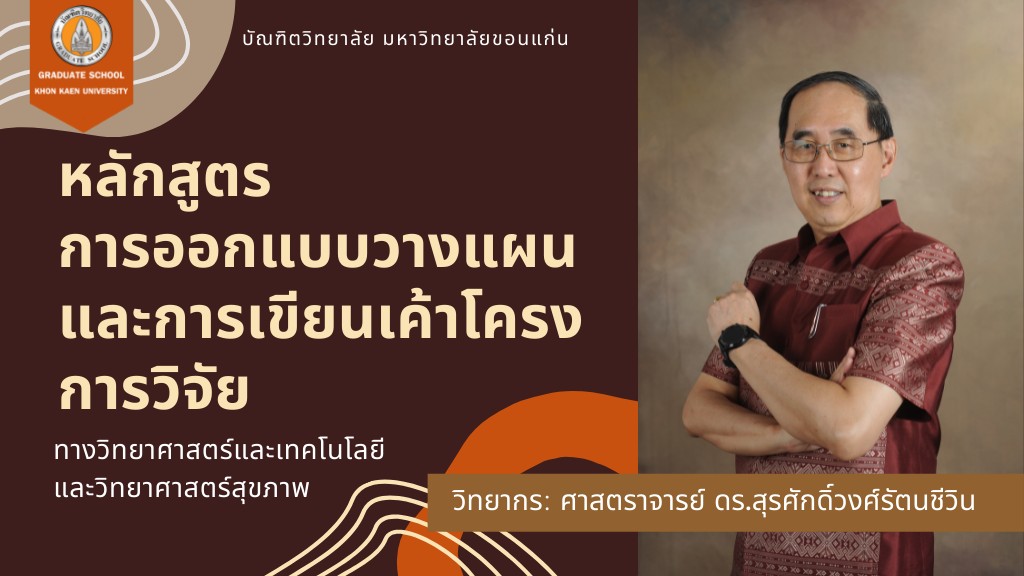 GRADUATE SCHOOL
KHON KAEN UNIVERSITY

บัณฑิตวิทยาลัย มหาวิทยาลัยขอนแก่น

หลักสูตร
การออกแบบวางแผน
และการเขียนเค้าโครง
การวิจัย

ทางวิทยาศาสตร์และเทคโนโลยี
และวิทยาศาสตร์สุขภาพ

วิทยากร: ศาสตราจารย์ ดร.สุรศักดิ์วงศ์รัตนชีวิน